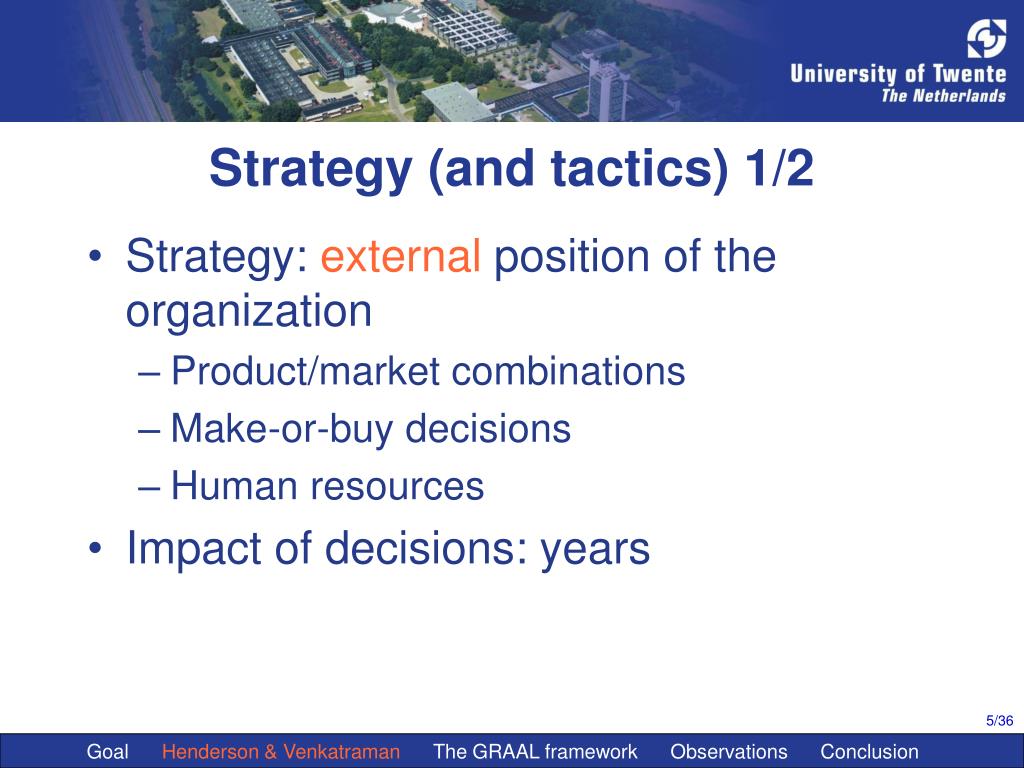 University of Twente
The Netherlands

Strategy (and tactics) 1/2

• Strategy: external position of the organization
– Product/market combinations
– Make-or-buy decisions
– Human resources
• Impact of decisions: years

5/36

Goal Henderson & Venkatraman The GRAAL framework Observations Conclusion